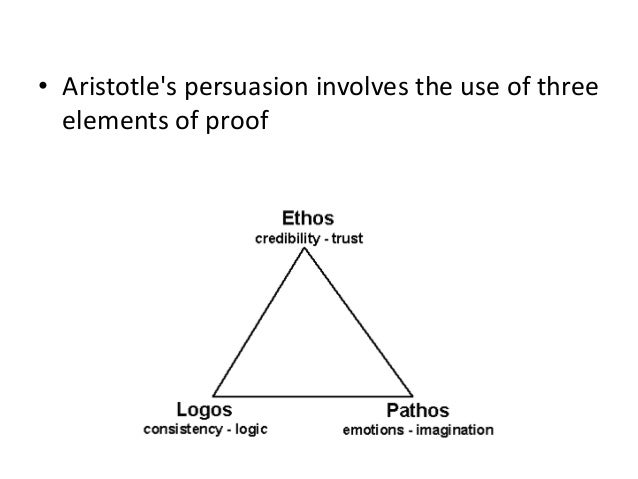 • Aristotle's persuasion involves the use of three elements of proof

Ethos
credibility - trust

Logos
consistency - logic

Pathos
emotions - imagination